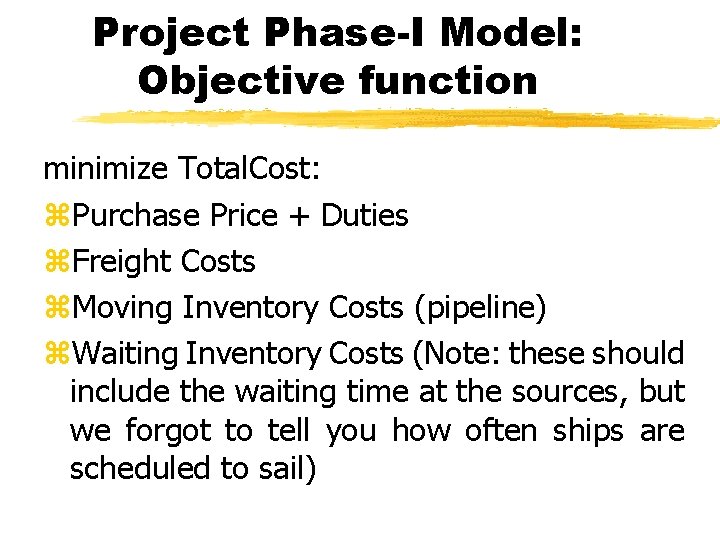 Project Phase-I Model: Objective function

minimize TotalCost:

⌘Purchase Price + Duties

⌘Freight Costs

⌘Moving Inventory Costs (pipeline)

⌘Waiting Inventory Costs (Note: these should include the waiting time at the sources, but we forgot to tell you how often ships are scheduled to sail)